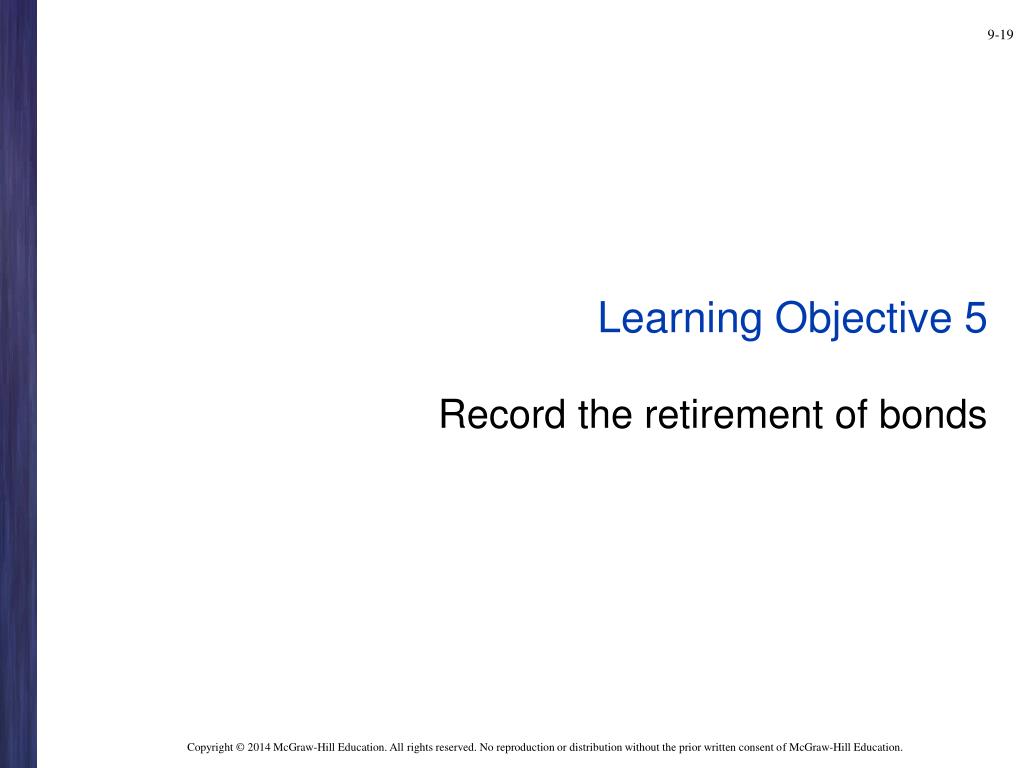 9-19

Learning Objective 5

Record the retirement of bonds

Copyright © 2014 McGraw-Hill Education. All rights reserved. No reproduction or distribution without the prior written consent of McGraw-Hill Education.